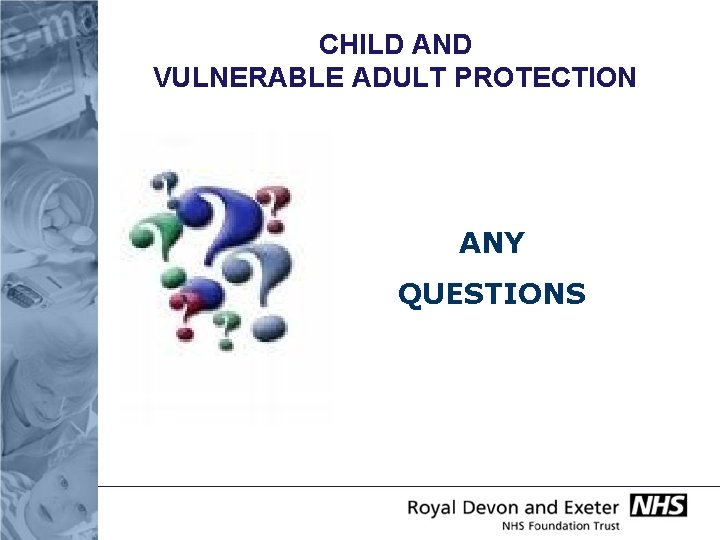 CHILD AND
VULNERABLE ADULT PROTECTION

ANY
QUESTIONS

Royal Devon and Exeter NHS
NHS Foundation Trust